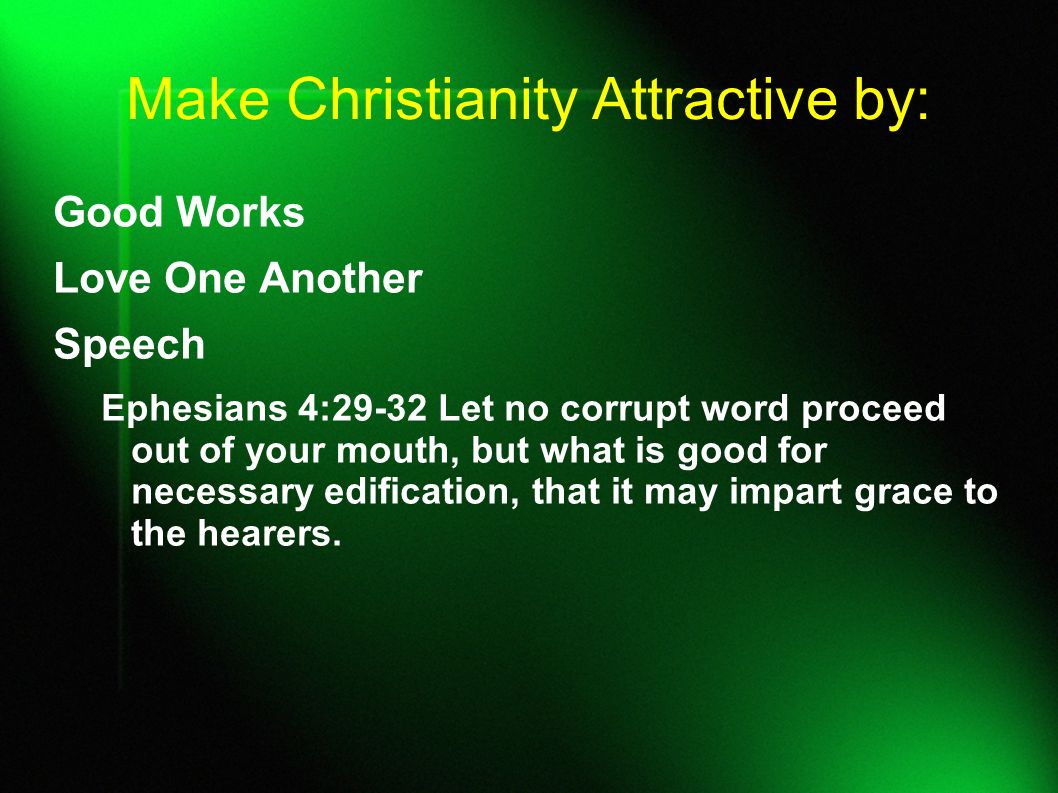 Make Christianity Attractive by:

Good Works

Love One Another

Speech

Ephesians 4:29-32 Let no corrupt word proceed out of your mouth, but what is good for necessary edification, that it may impart grace to the hearers.